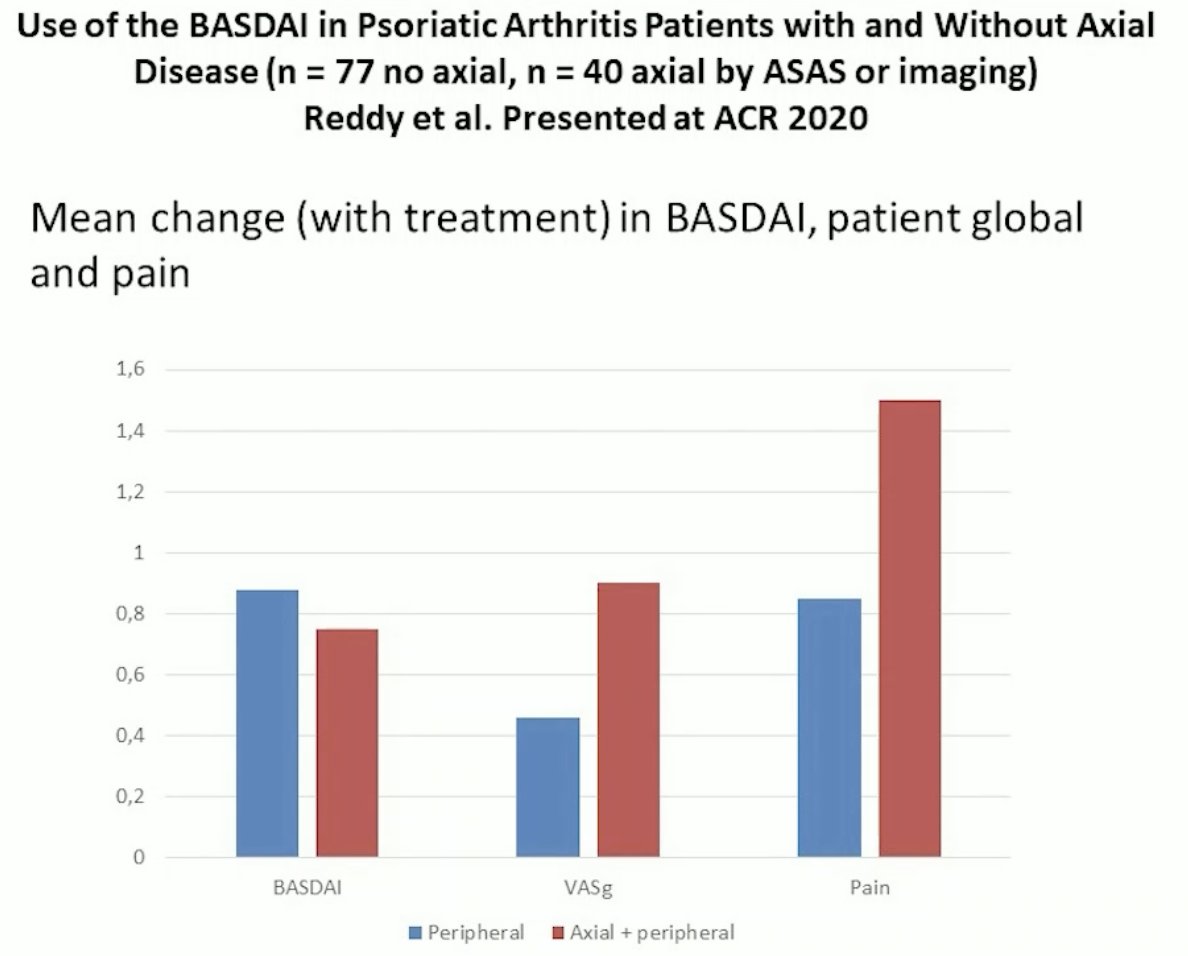 Use of the BASDAI in Psoriatic Arthritis Patients with and Without Axial Disease (n = 77 no axial, n = 40 axial by ASAS or imaging)
Reddy et al. Presented at ACR 2020

Mean change (with treatment) in BASDAI, patient global and pain

1,6
1,4
1,2
1
0,8
0,6
0,4
0,2
0

BASDAI
VASg
Pain

Peripheral
Axial + peripheral